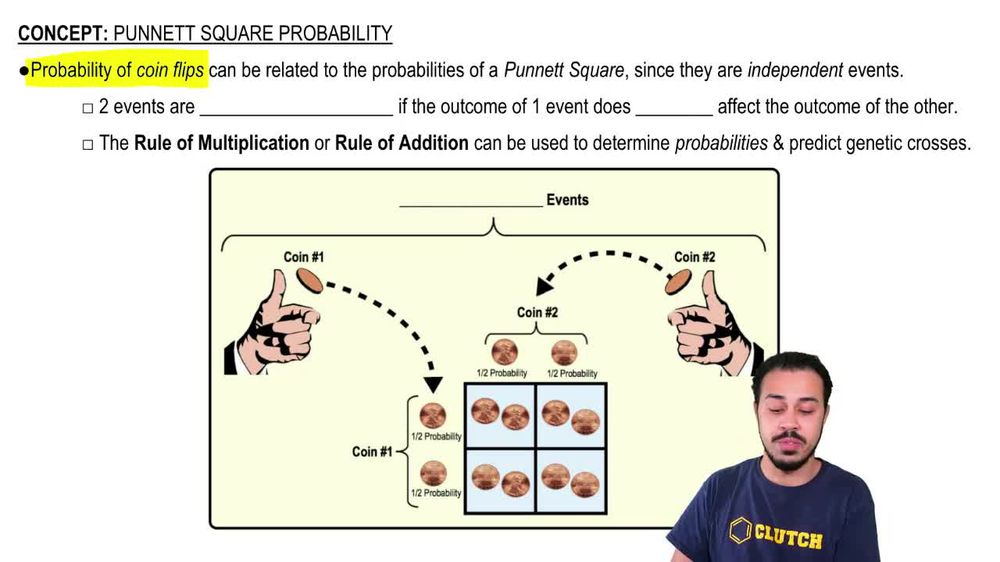 CONCEPT: PUNNETT SQUARE PROBABILITY

●Probability of coin flips can be related to the probabilities of a Punnett Square, since they are independent events.

□ 2 events are ____________________ if the outcome of 1 event does ________ affect the outcome of the other.

□ The Rule of Multiplication or Rule of Addition can be used to determine probabilities & predict genetic crosses.

________________ Events

Coin #1

Coin #2

Coin #2

1/2 Probability

1/2 Probability

Coin #1

1/2 Probability

1/2 Probability

CLUTCH